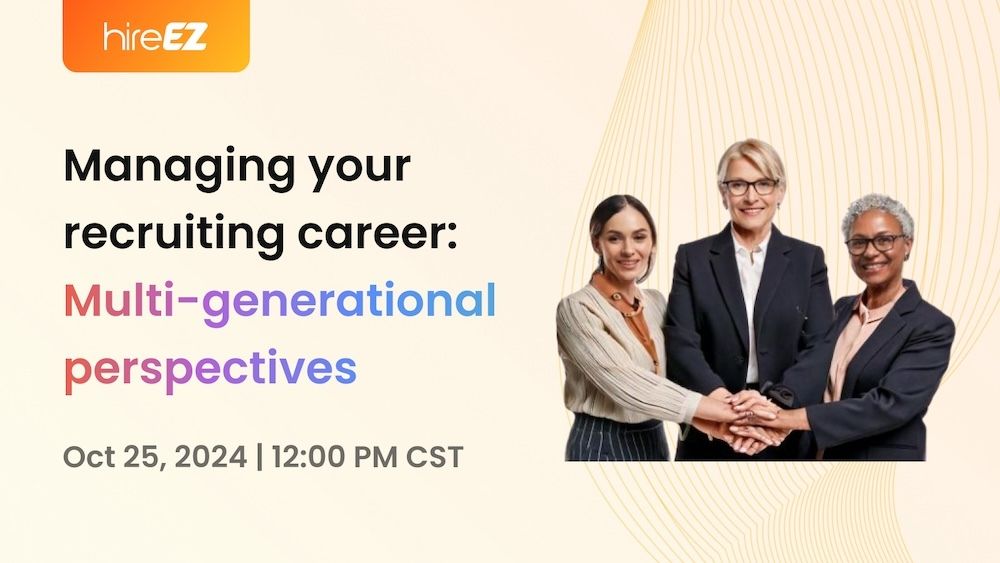 hireEZ

Managing your recruiting career: Multi-generational perspectives

Oct 25, 2024 | 12:00 PM CST